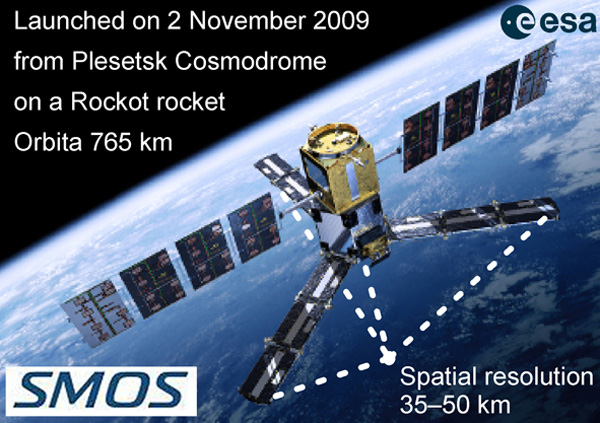 Launched on 2 November 2009
from Plesetsk Cosmodrome
on a Rockot rocket
Orbita 765 km

esa

SMOS

Spatial resolution
35–50 km